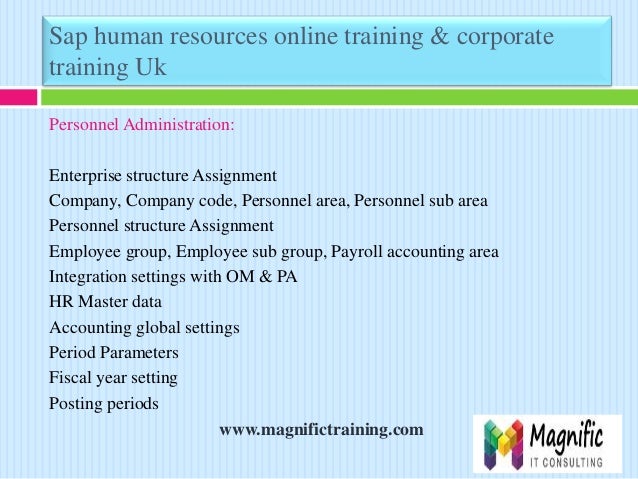 Sap human resources online training & corporate training Uk

Personnel Administration:

Enterprise structure Assignment
Company, Company code, Personnel area, Personnel sub area
Personnel structure Assignment
Employee group, Employee sub group, Payroll accounting area
Integration settings with OM & PA
HR Master data
Accounting global settings
Period Parameters
Fiscal year setting
Posting periods

www.magnifictraining.com

Magnific
IT CONSULTING